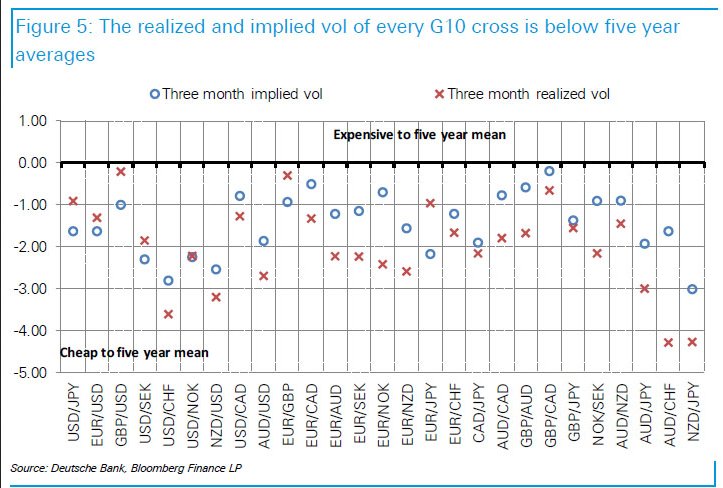 Figure 5: The realized and implied vol of every G10 cross is below five year averages

Three month implied vol
Three month realized vol

Expensive to five year mean

Cheap to five year mean

1.00
0.00
-1.00
-2.00
-3.00
-4.00
-5.00

USD/JPY
EUR/USD
GBP/USD
USD/SEK
USD/CHF
USD/NOK
NZD/USD
USD/CAD
AUD/USD
EUR/GBP
EUR/CAD
EUR/AUD
EUR/SEK
EUR/NOK
EUR/NZD
EUR/JPY
EUR/CHF
CAD/JPY
AUD/CAD
GBP/AUD
GBP/CAD
GBP/JPY
NOK/SEK
AUD/NZD
AUD/JPY
AUD/CHF
NZD/JPY

Source: Deutsche Bank, Bloomberg Finance LP